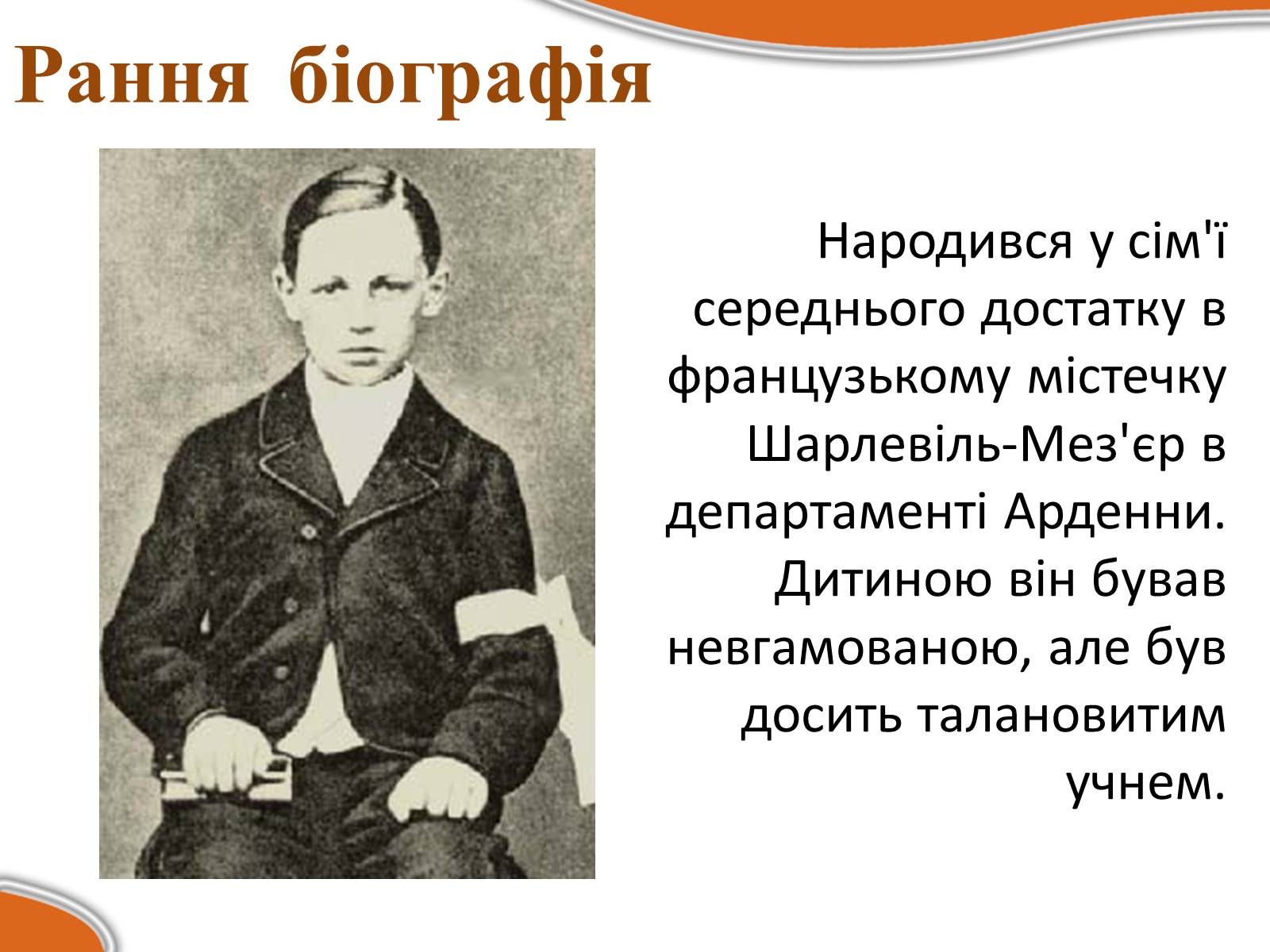 Рання біографія

Народився у сім'ї середнього достатку в французькому містечку Шарлевіль-Мез'єр в департаменті Арденни. Дитиною він бував невгамованою, але був досить талановитим учнем.